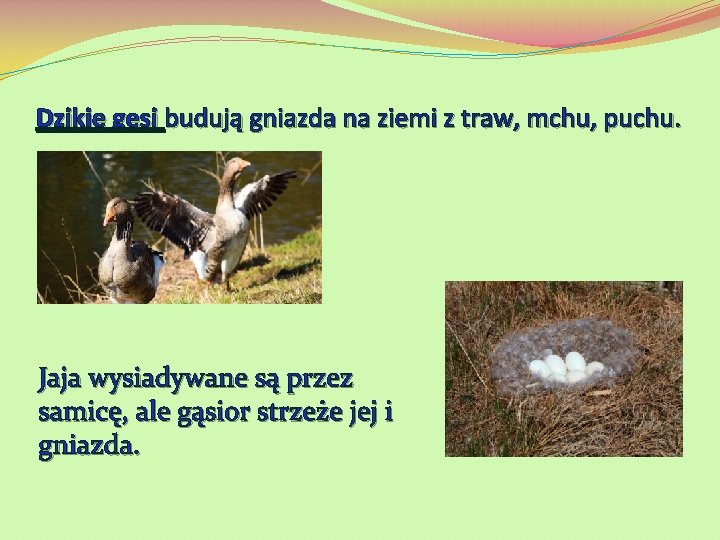 Dzikie gesi budują gniazda na ziemi z traw, mchu, puchu.

Jaja wysiadywane są przez samicę, ale gąsior strzeże jej i gniazda.